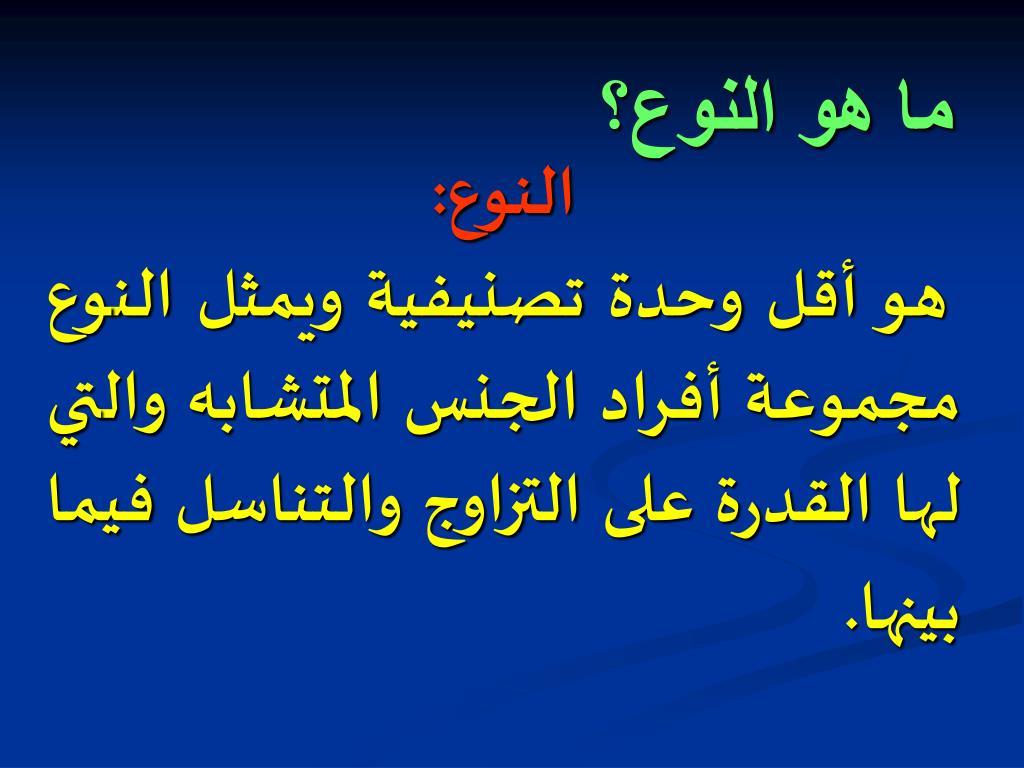 ما هو النوع؟

النوع:

هو أقل وحدة تصنيفية ويمثل النوع مجموعة أفراد الجنس المتشابه والتي لها القدرة على التزاوج والتناسل فيما بينها.